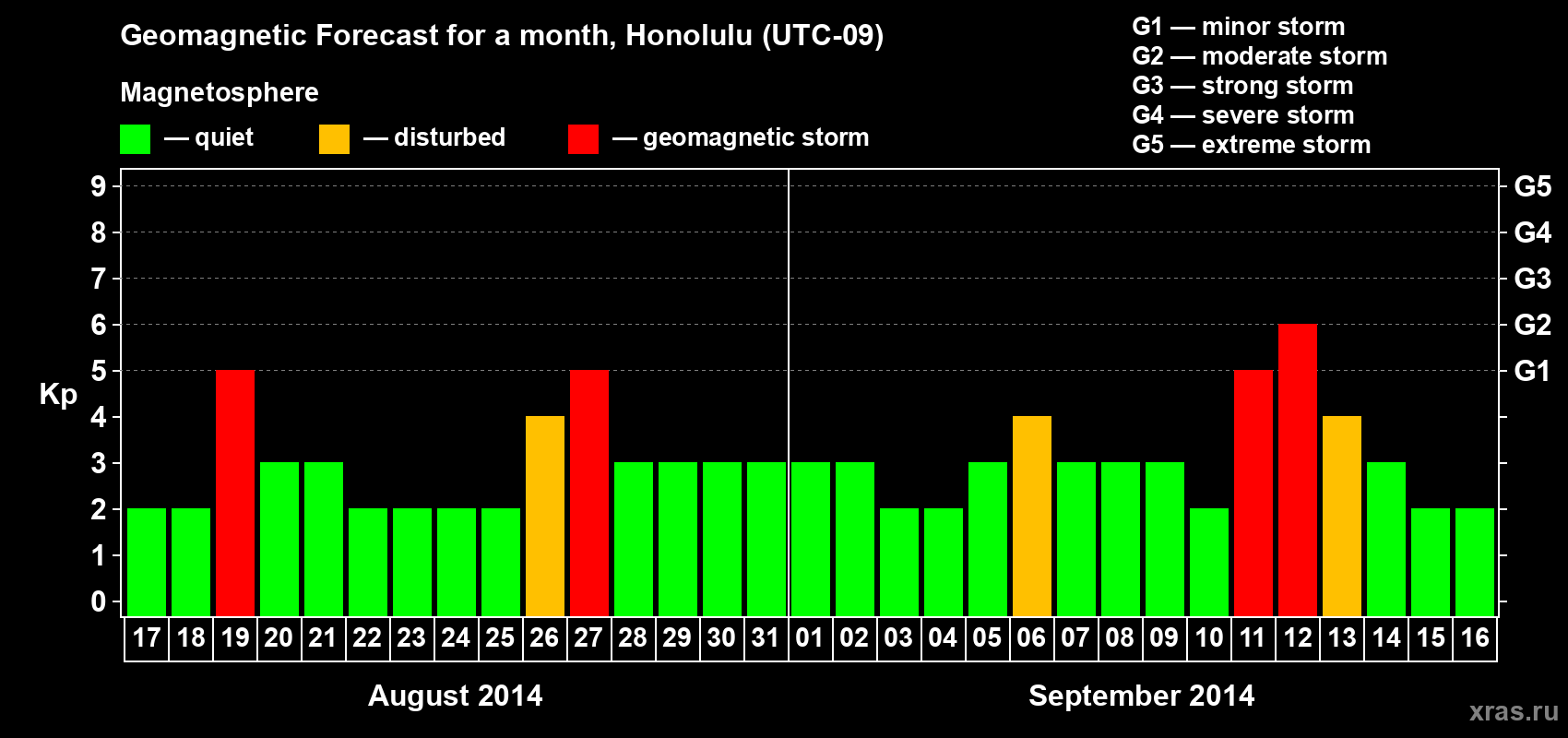 Geomagnetic Forecast for a month, Honolulu (UTC-09)

Magnetosphere

— quiet — disturbed — geomagnetic storm

G1 — minor storm
G2 — moderate storm
G3 — strong storm
G4 — severe storm
G5 — extreme storm

Kp

9
8
7
6
5
4
3
2
1
0

G5
G4
G3
G2
G1

17 18 19 20 21 22 23 24 25 26 27 28 29 30 31 01 02 03 04 05 06 07 08 09 10 11 12 13 14 15 16

August 2014

September 2014

xras.ru